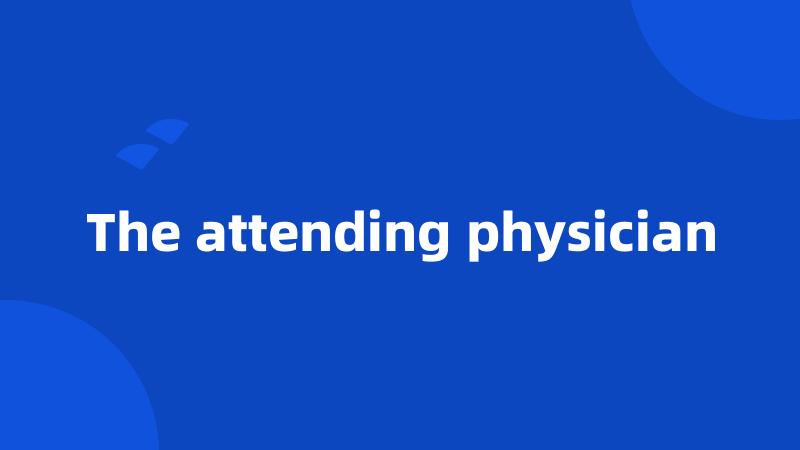 The attending physician